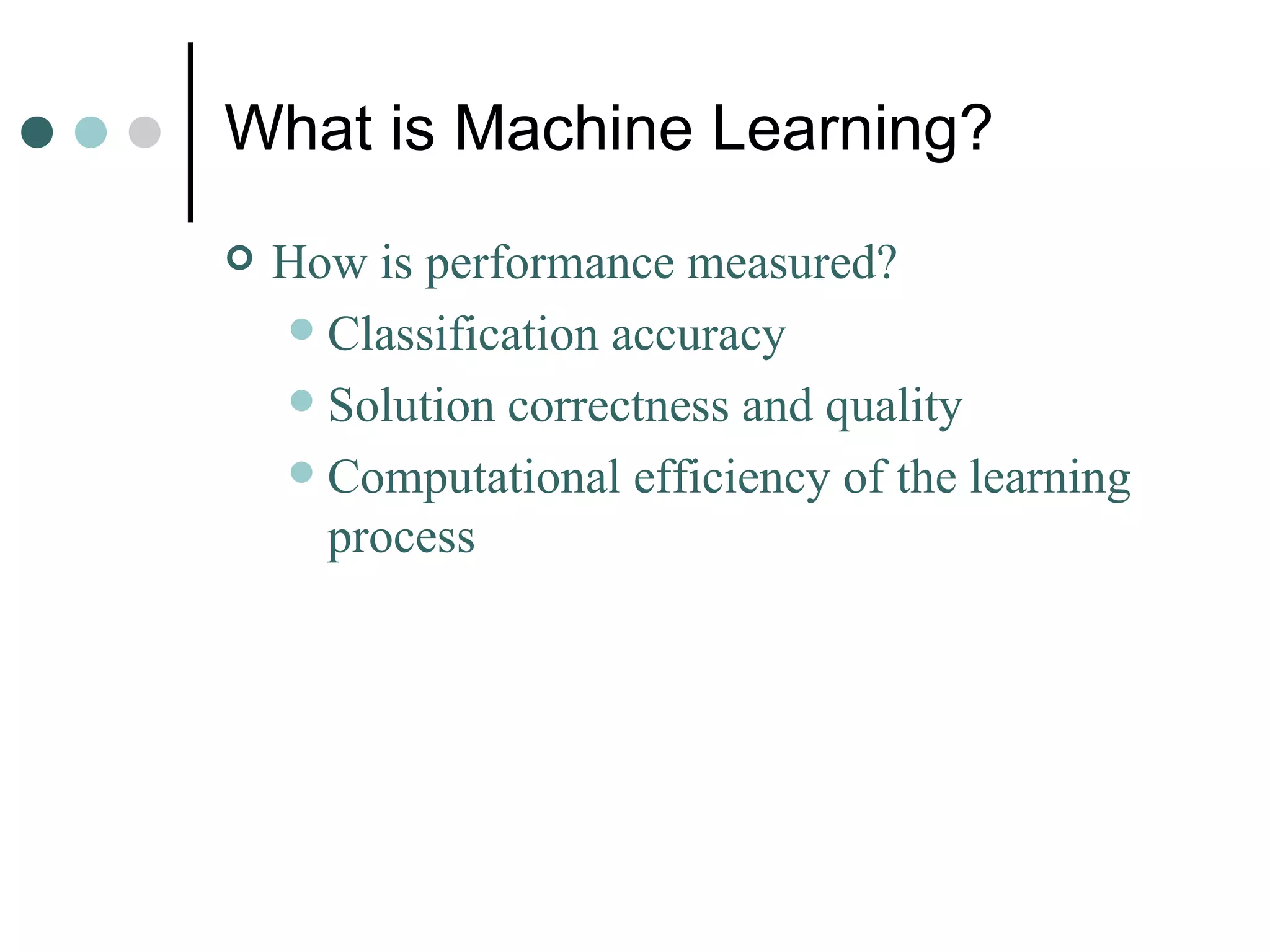 What is Machine Learning?

How is performance measured?

Classification accuracy

Solution correctness and quality

Computational efficiency of the learning process